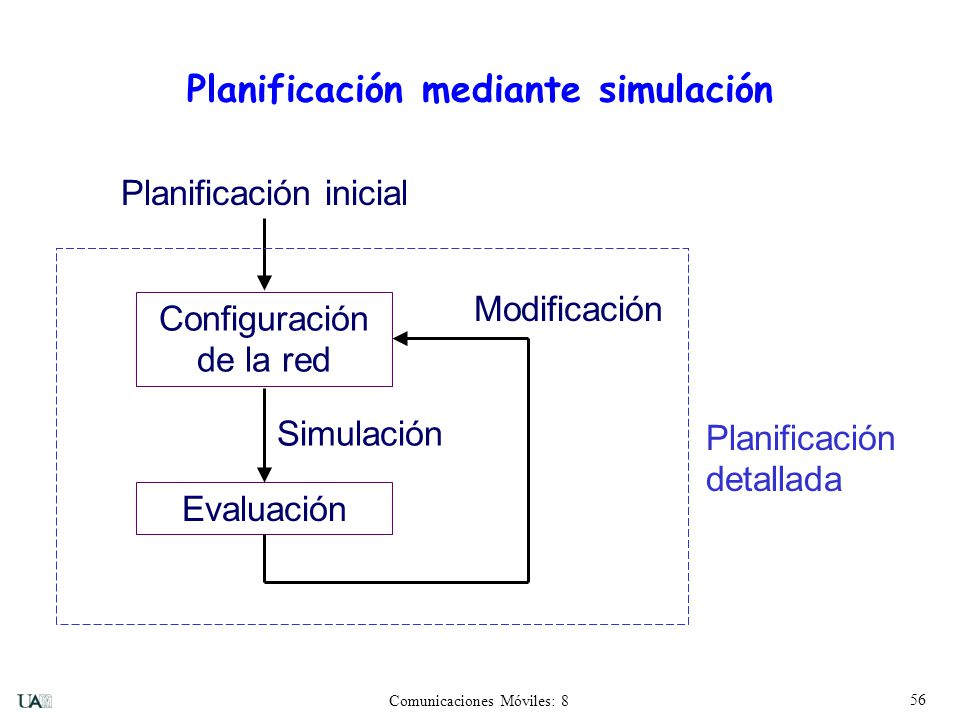 Planificación mediante simulación

Planificación inicial

Configuración de la red

Modificación

Simulación

Evaluación

Planificación detallada

UAM

Comunicaciones Móviles: 8

56